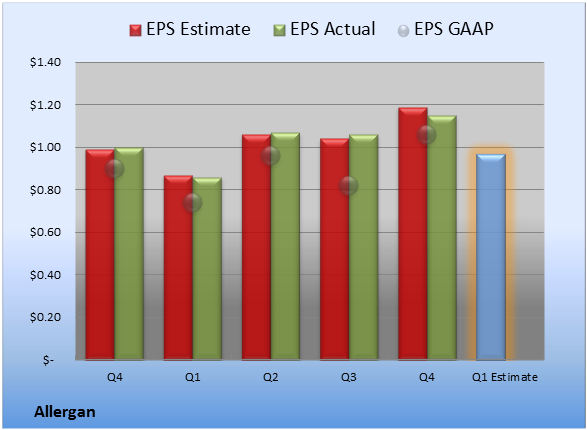 EPS Estimate EPS Actual EPS GAAP

$1.40
$1.20
$1.00
$0.80
$0.60
$0.40
$0.20
$-

Q4 Q1 Q2 Q3 Q4 Q1 Estimate

Allergan